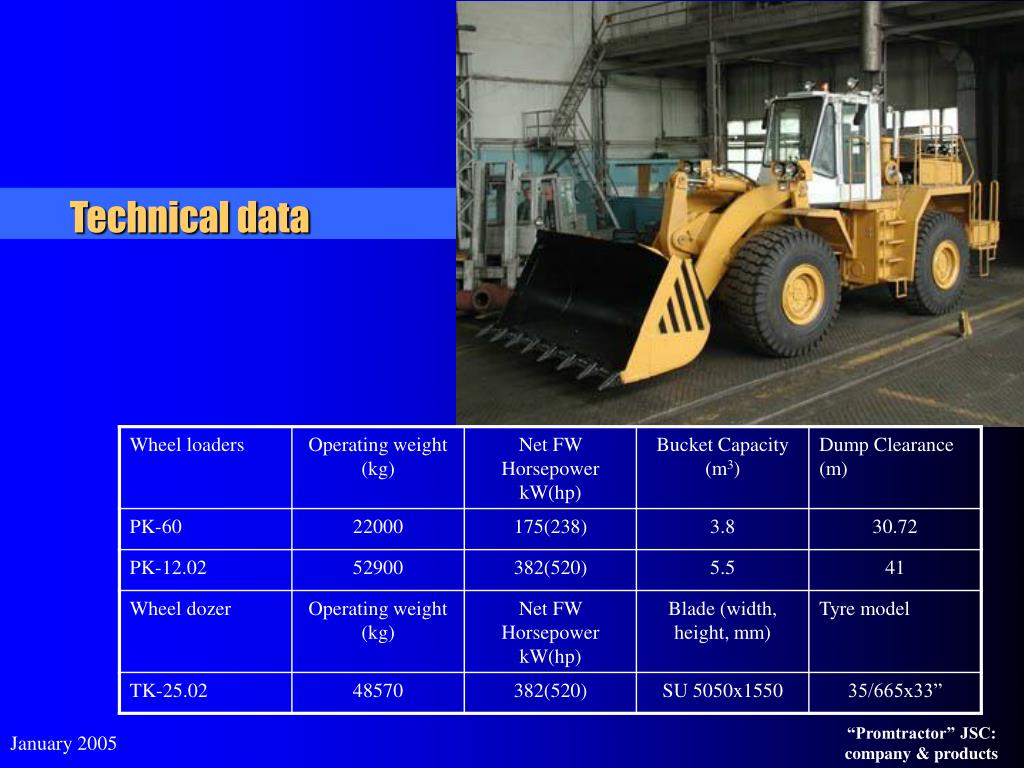 Technical data

| Wheel loaders | Operating weight (kg) | Net FW Horsepower kW(hp) | Bucket Capacity ($m^3$) | Dump Clearance (m) |
|---|---|---|---|---|
| PK-60 | 22000 | 175(238) | 3.8 | 30.72 |
| PK-12.02 | 52900 | 382(520) | 5.5 | 41 |
| Wheel dozer | Operating weight (kg) | Net FW Horsepower kW(hp) | Blade (width, height, mm) | Tyre model |
| TK-25.02 | 48570 | 382(520) | SU 5050x1550 | 35/665x33” |

January 2005

“Promtractor” JSC: company & products